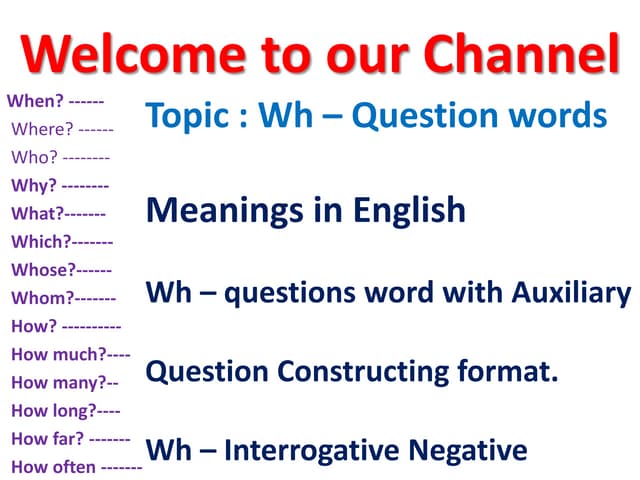 Welcome to our Channel

When? ------
Where? ------
Who? --------
Why? --------
What?-------
Which?-------
Whose?------
Whom?-------
How? ----------
How much?----
How many?--
How long?----
How far? -------
How often -------

Topic : Wh – Question words

Meanings in English

Wh – questions word with Auxiliary

Question Constructing format.

Wh – Interrogative Negative